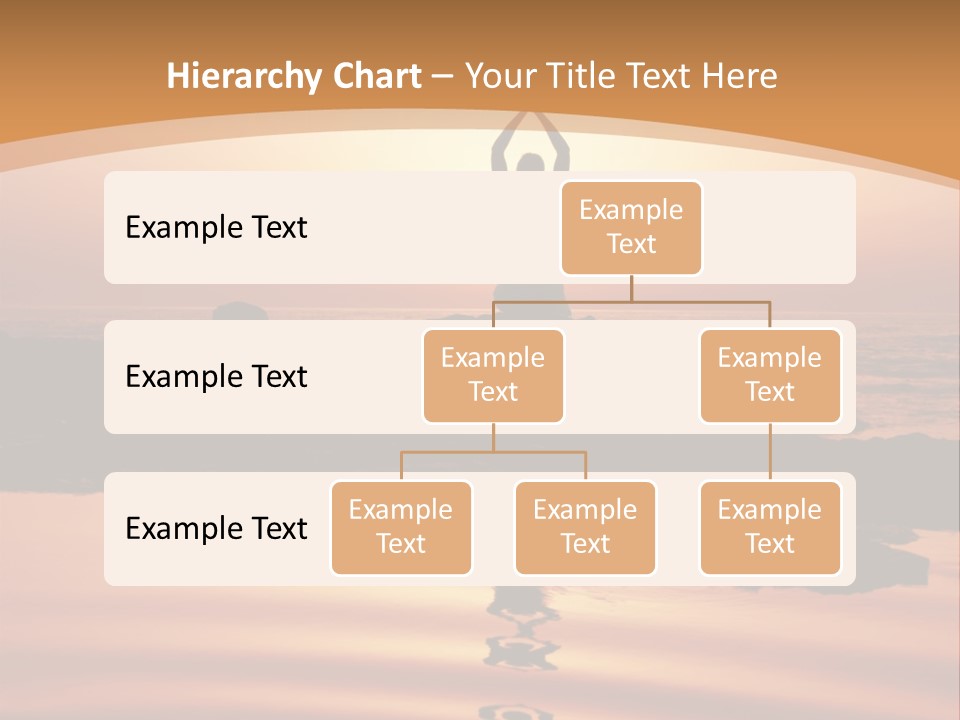 Hierarchy Chart – Your Title Text Here

Example Text

Example Text

Example Text

Example Text

Example Text

Example Text

Example Text

Example Text

Example Text